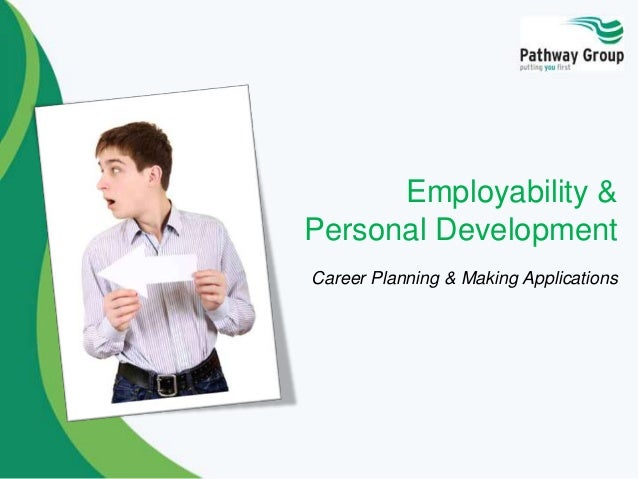 Pathway Group
putting you first

Employability & Personal Development

Career Planning & Making Applications